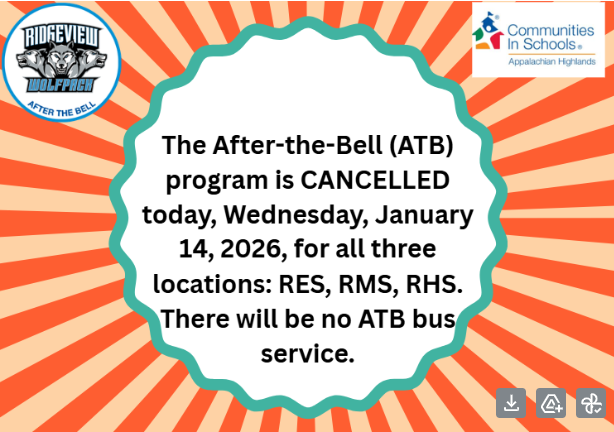 RIDGEVIEW
WOLFPACK
AFTER THE BELL

Communities In Schools®
Appalachian Highlands

The After-the-Bell (ATB) program is CANCELLED today, Wednesday, January 14, 2026, for all three locations: RES, RMS, RHS. There will be no ATB bus service.